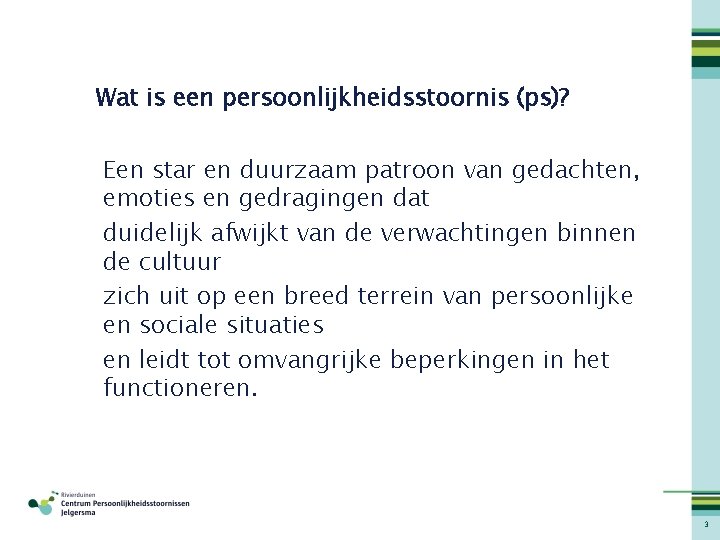 Wat is een persoonlijkheidsstoornis (ps)?

Een star en duurzaam patroon van gedachten, emoties en gedragingen dat

duidelijk afwijkt van de verwachtingen binnen de cultuur

zich uit op een breed terrein van persoonlijke en sociale situaties

en leidt tot omvangrijke beperkingen in het functioneren.

Rivierduinen
Centrum Persoonlijkheidsstoornissen
Jelgersma

3